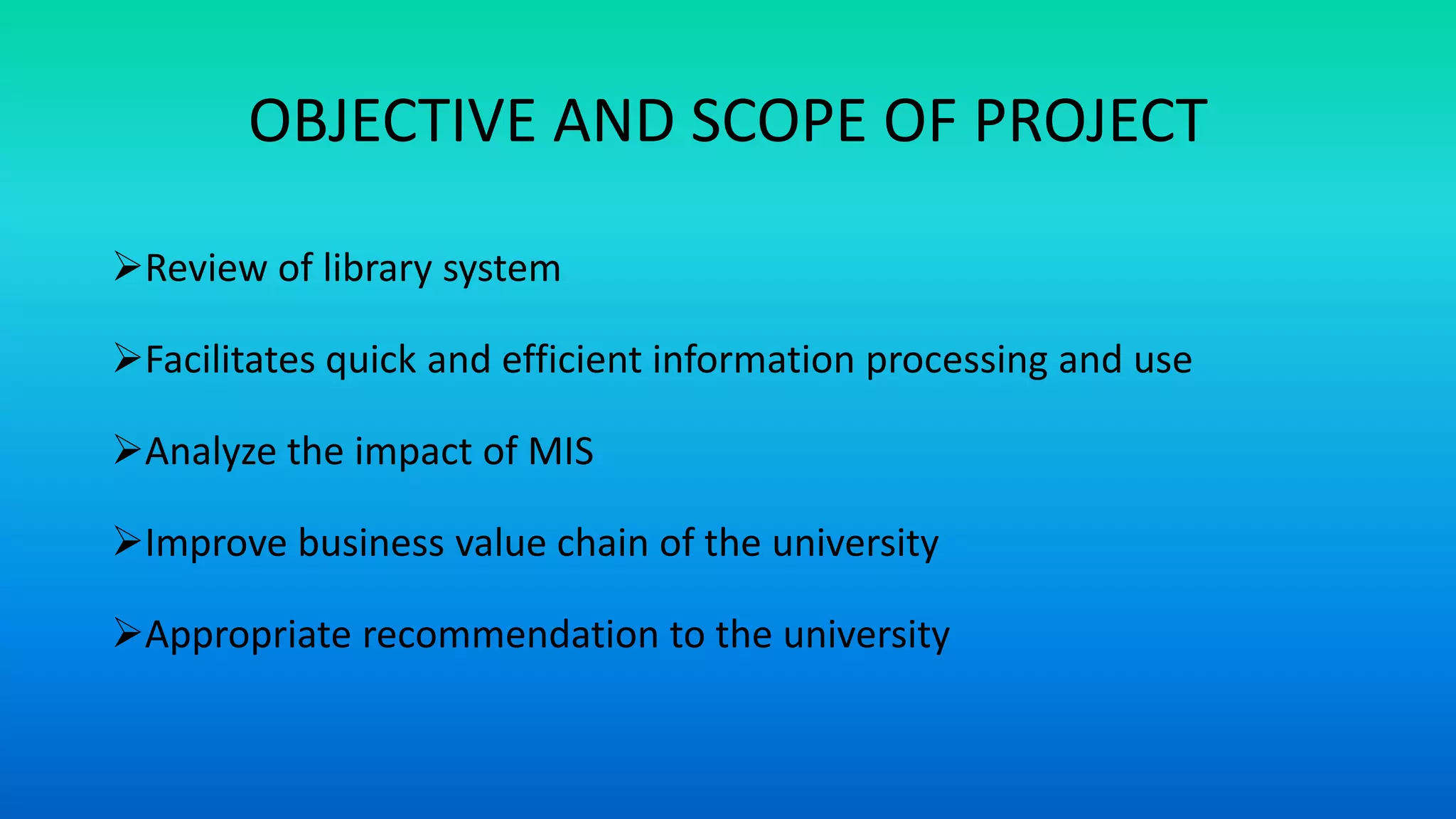 OBJECTIVE AND SCOPE OF PROJECT

➢Review of library system

➢Facilitates quick and efficient information processing and use

➢Analyze the impact of MIS

➢Improve business value chain of the university

➢Appropriate recommendation to the university